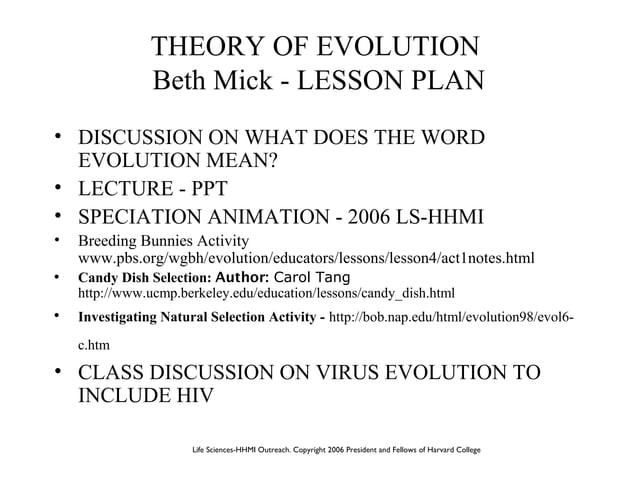 THEORY OF EVOLUTION
Beth Mick - LESSON PLAN

• DISCUSSION ON WHAT DOES THE WORD EVOLUTION MEAN?
• LECTURE - PPT
• SPECIATION ANIMATION - 2006 LS-HHMI
• Breeding Bunnies Activity www.pbs.org/wgbh/evolution/educators/lessons/lesson4/act1notes.html
• Candy Dish Selection: Author: Carol Tang http://www.ucmp.berkeley.edu/education/lessons/candy_dish.html
• Investigating Natural Selection Activity - http://bob.nap.edu/html/evolution98/evol6-c.htm
• CLASS DISCUSSION ON VIRUS EVOLUTION TO INCLUDE HIV

Life Sciences-HHMI Outreach. Copyright 2006 President and Fellows of Harvard College